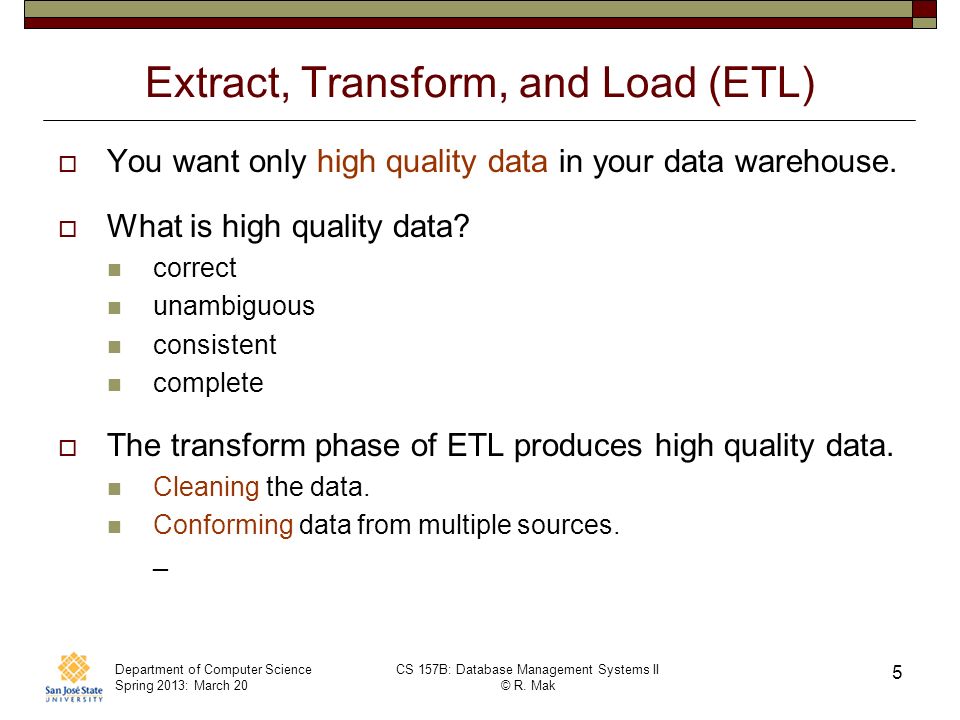 Extract, Transform, and Load (ETL)

You want only high quality data in your data warehouse.

What is high quality data?
correct
unambiguous
consistent
complete

The transform phase of ETL produces high quality data.
Cleaning the data.
Conforming data from multiple sources.
_

San José State UNIVERSITY

Department of Computer Science
Spring 2013: March 20

CS 157B: Database Management Systems II
© R. Mak

5